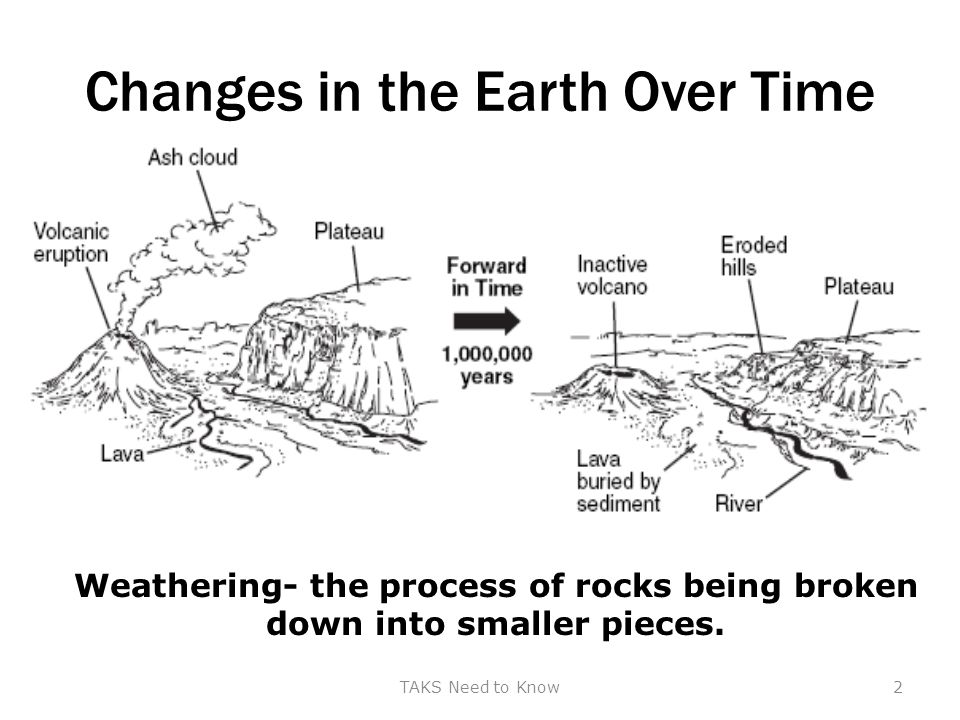 Changes in the Earth Over Time

Ash cloud

Volcanic eruption

Plateau

Lava

Forward in Time

1,000,000 years

Inactive volcano

Eroded hills

Plateau

Lava buried by sediment

River

Weathering- the process of rocks being broken down into smaller pieces.

TAKS Need to Know

2